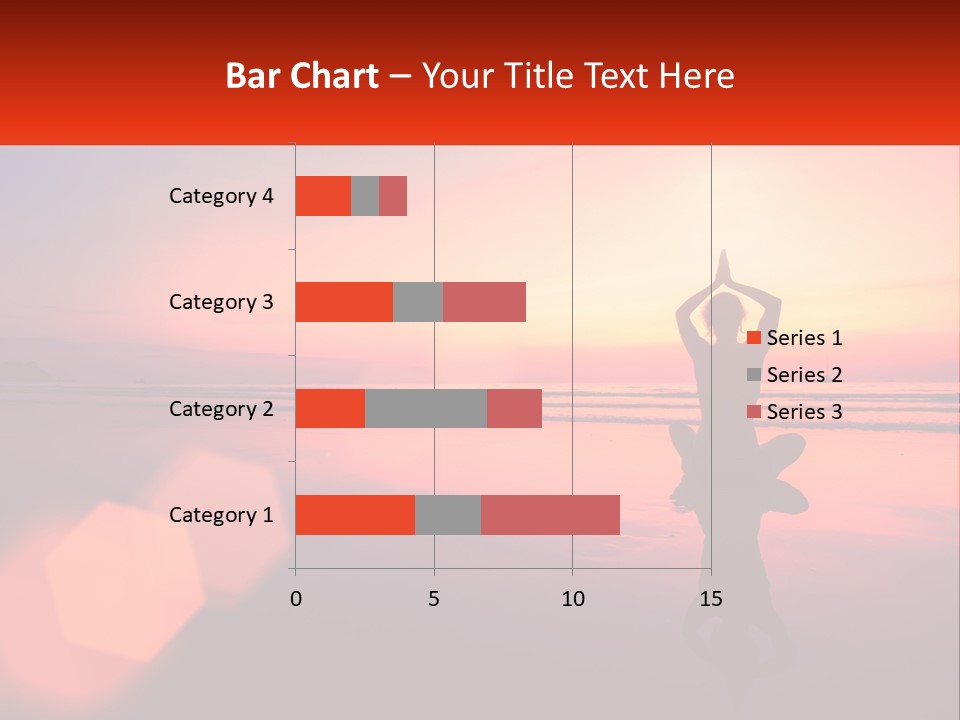 Bar Chart – Your Title Text Here

Category 4
Category 3
Category 2
Category 1

0
5
10
15

Series 1
Series 2
Series 3